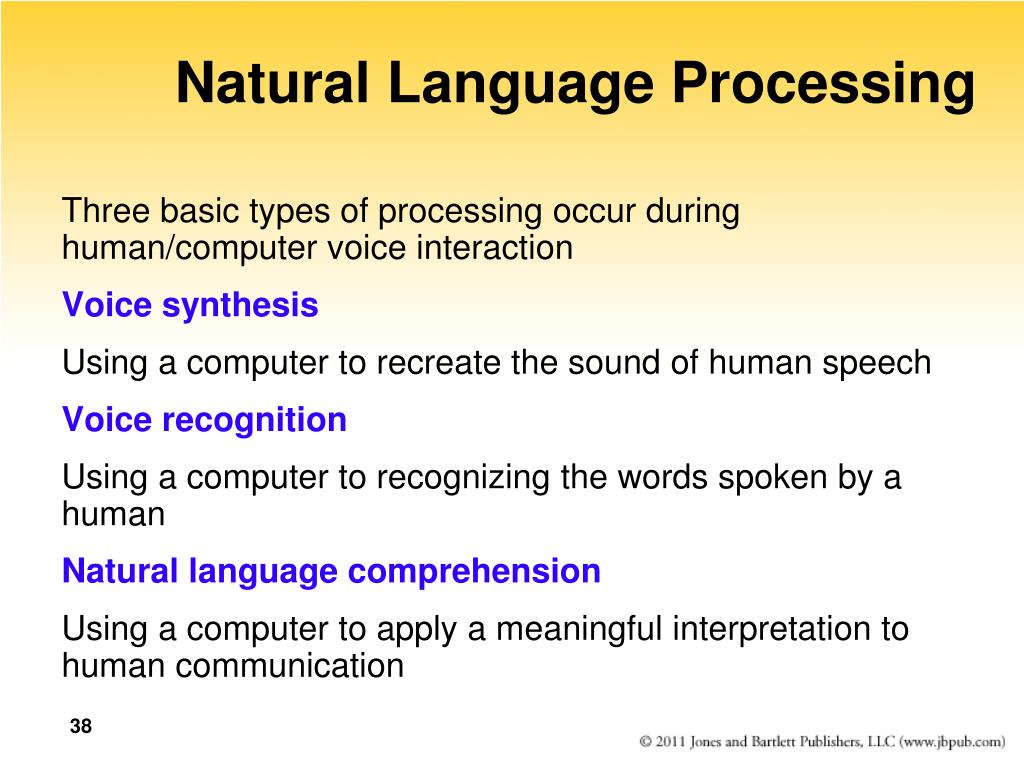 Natural Language Processing

Three basic types of processing occur during human/computer voice interaction

Voice synthesis

Using a computer to recreate the sound of human speech

Voice recognition

Using a computer to recognizing the words spoken by a human

Natural language comprehension

Using a computer to apply a meaningful interpretation to human communication

38

© 2011 Jones and Bartlett Publishers, LLC (www.jbpub.com)